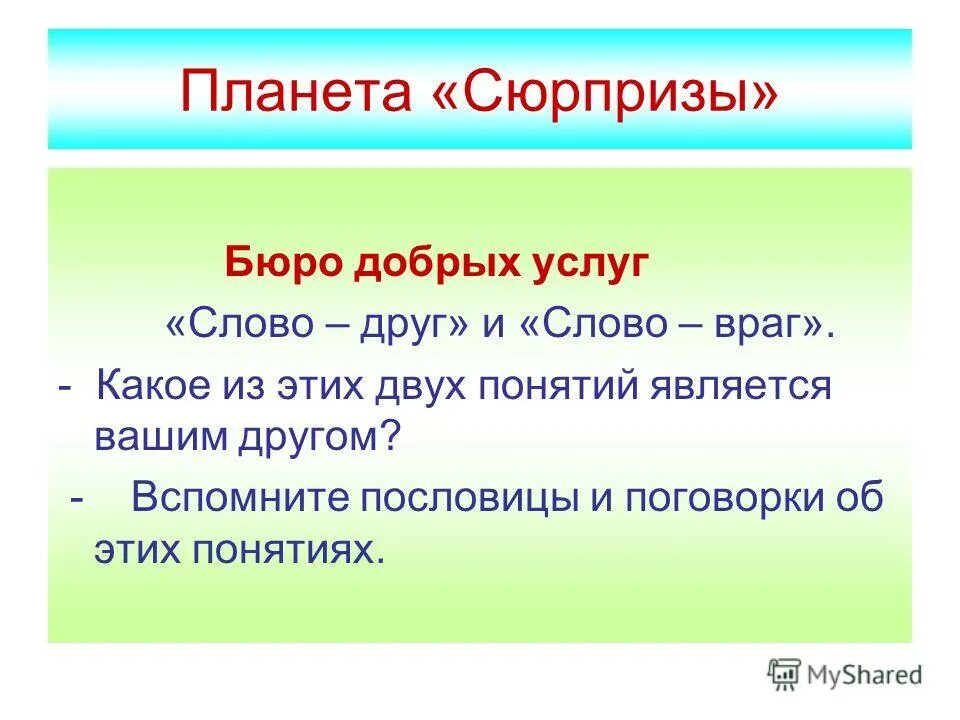 Планета «Сюрпризы»

Бюро добрых услуг

«Слово – друг» и «Слово – враг».

- Какое из этих двух понятий является вашим другом?

- Вспомните пословицы и поговорки об этих понятиях.

MyShared